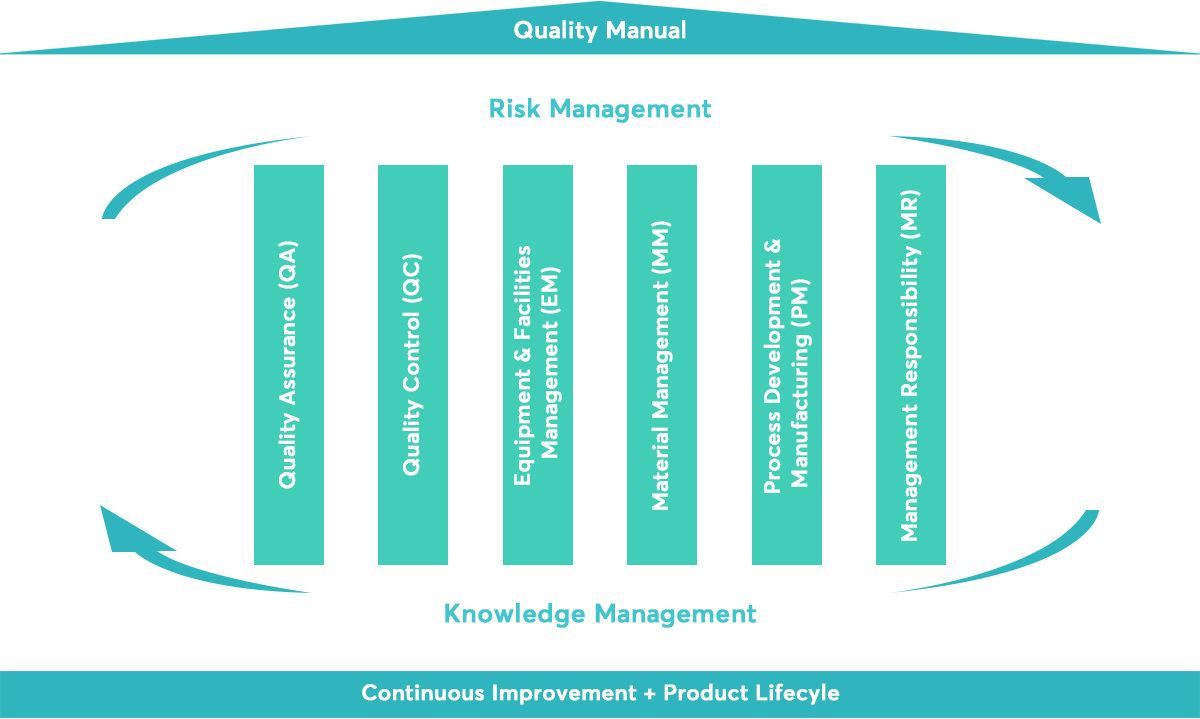 Quality Manual

Risk Management

Quality Assurance (QA)

Quality Control (QC)

Equipment & Facilities Management (EM)

Material Management (MM)

Process Development & Manufacturing (PM)

Management Responsibility (MR)

Knowledge Management

Continuous Improvement + Product Lifecyle